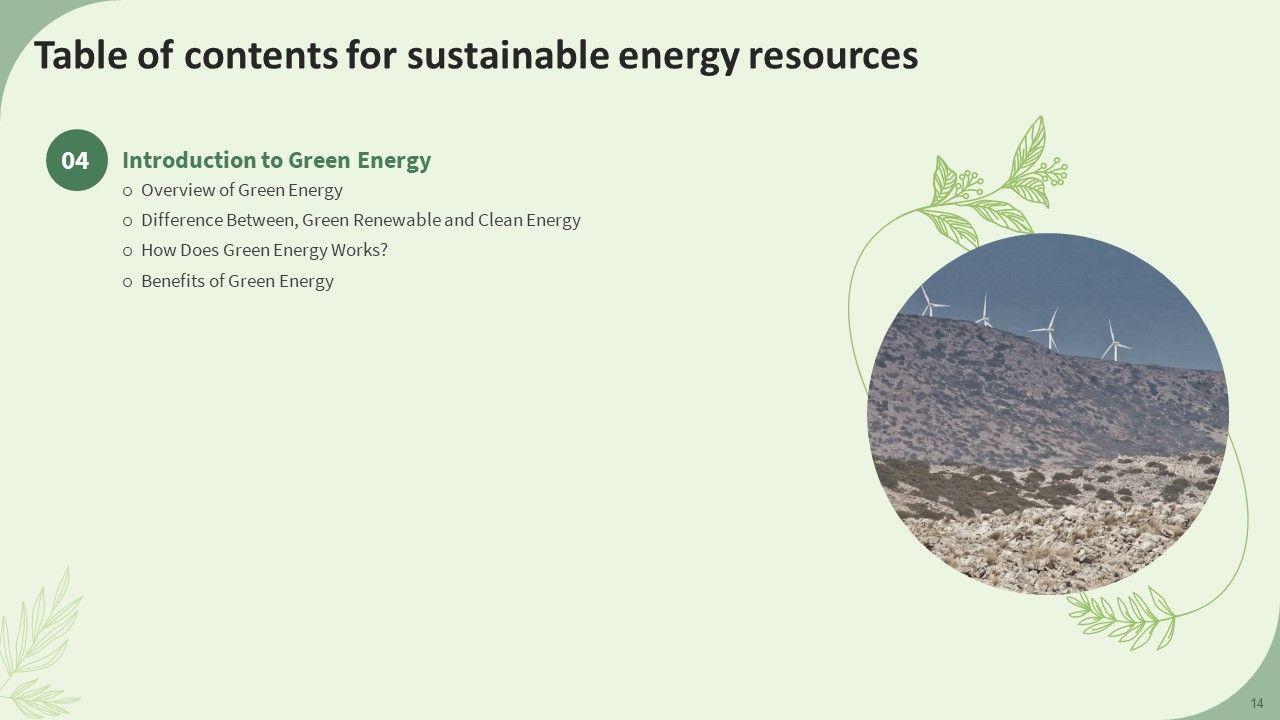 Table of contents for sustainable energy resources

04

Introduction to Green Energy

o Overview of Green Energy

o Difference Between, Green Renewable and Clean Energy

o How Does Green Energy Works?

o Benefits of Green Energy

14